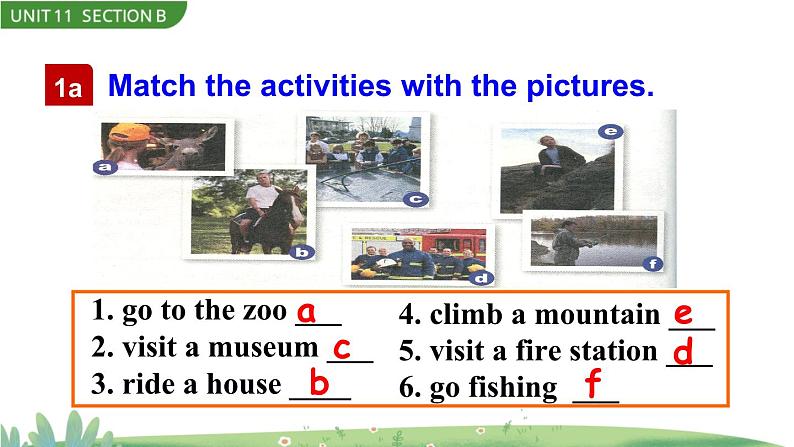 UNIT 11 SECTION B

1a Match the activities with the pictures.

a

b

c

d

e

f

1. go to the zoo a
2. visit a museum c
3. ride a house b

4. climb a mountain e
5. visit a fire station d
6. go fishing f